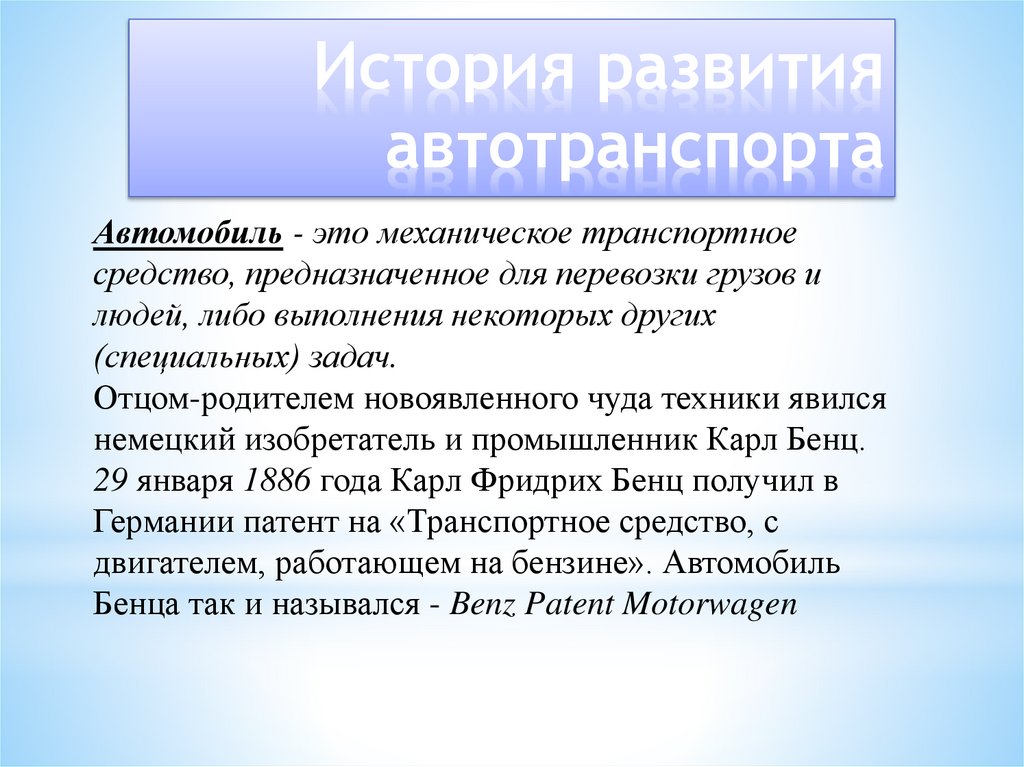 История развития автотранспорта

Автомобиль - это механическое транспортное средство, предназначенное для перевозки грузов и людей, либо выполнения некоторых других (специальных) задач.
Отцом-родителем новоявленного чуда техники явился немецкий изобретатель и промышленник Карл Бенц. 29 января 1886 года Карл Фридрих Бенц получил в Германии патент на «Транспортное средство, с двигателем, работающем на бензине». Автомобиль Бенца так и назывался - Benz Patent Motorwagen